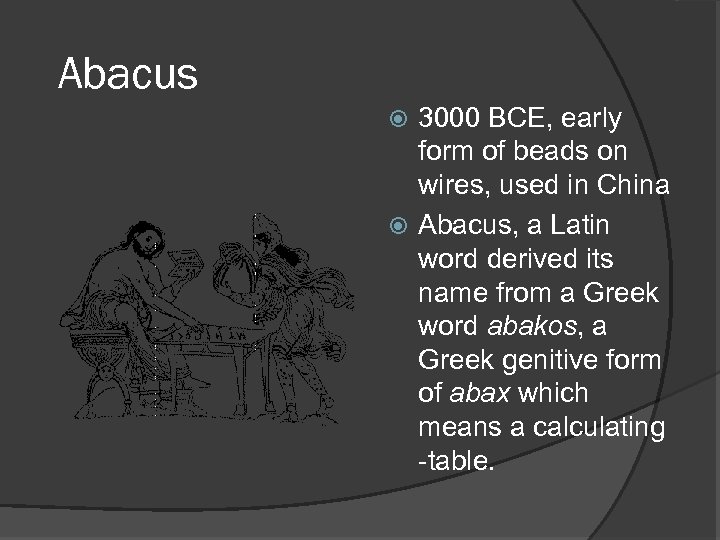 Abacus

3000 BCE, early form of beads on wires, used in China

Abacus, a Latin word derived its name from a Greek word abakos, a Greek genitive form of abax which means a calculating -table.